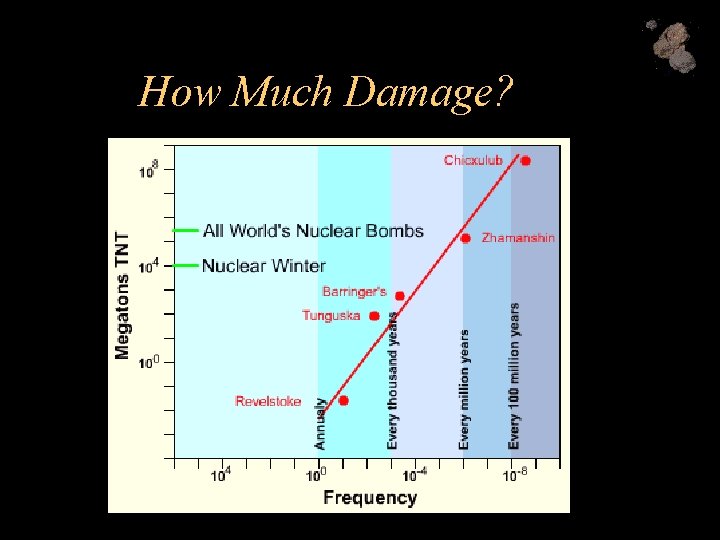 How Much Damage?

Megatons TNT

$10^8$

$10^4$

$10^0$

All World's Nuclear Bombs

Nuclear Winter

Chicxulub

Zhamanshin

Barringer's

Tunguska

Revelstoke

Annually

Every thousand years

Every million years

Every 100 million years

$10^4$

$10^0$

$10^{-4}$

$10^{-8}$

Frequency